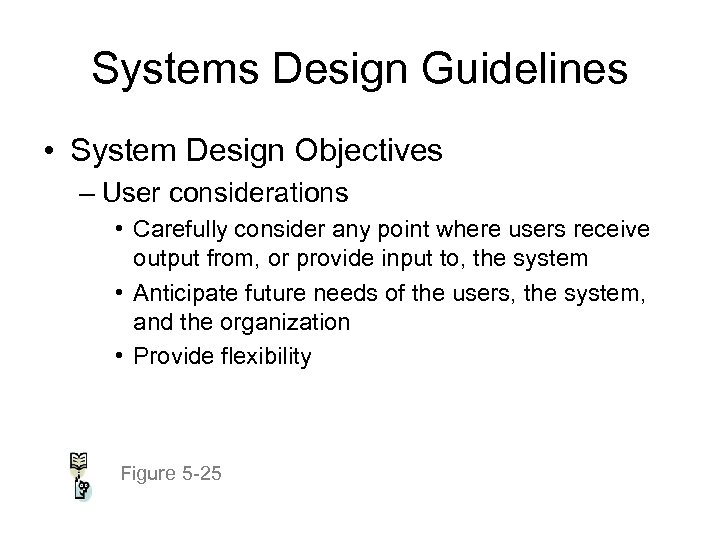 Systems Design Guidelines

• System Design Objectives

– User considerations

• Carefully consider any point where users receive output from, or provide input to, the system

• Anticipate future needs of the users, the system, and the organization

• Provide flexibility

Figure 5-25